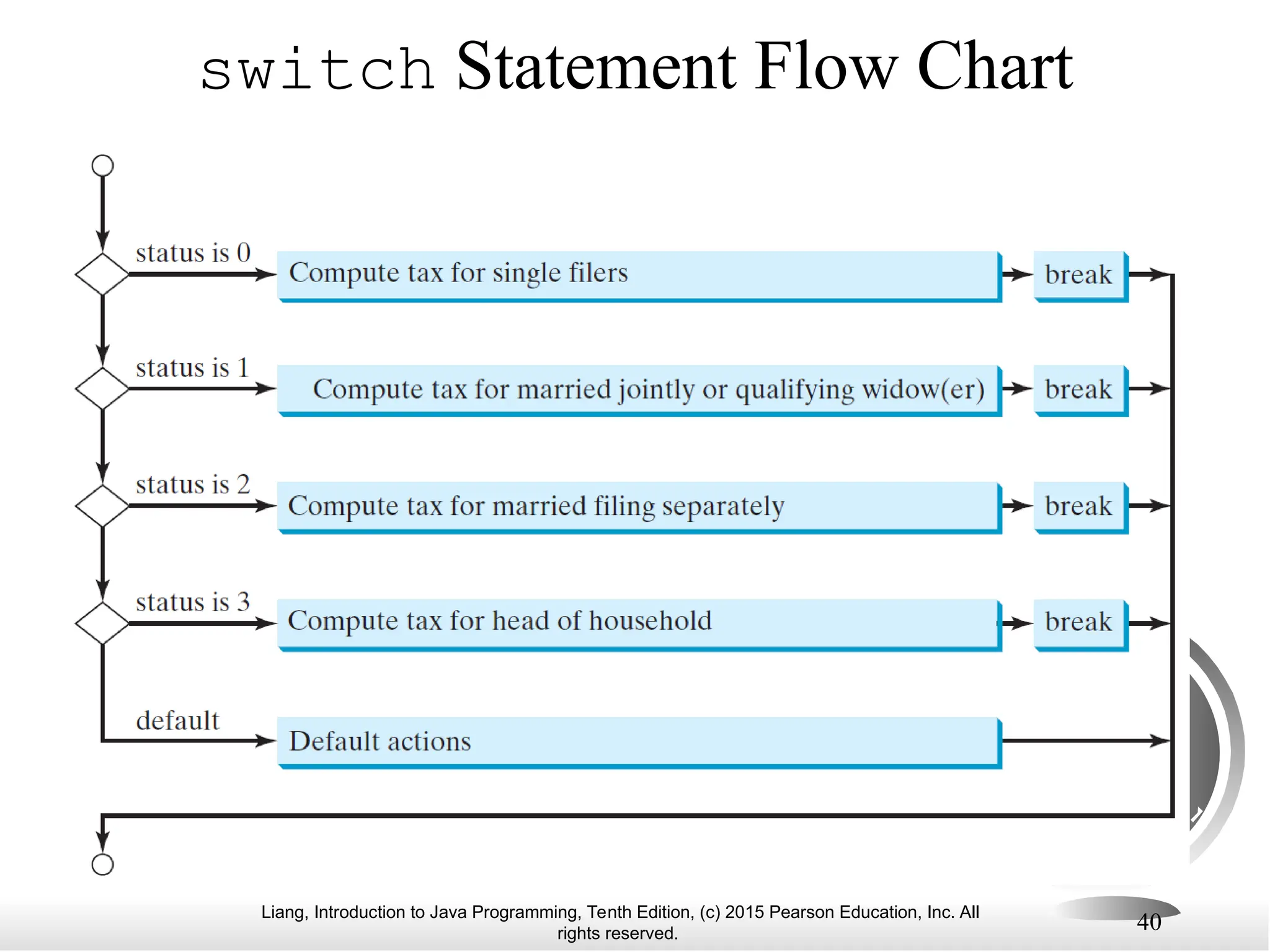 switch Statement Flow Chart

status is 0
Compute tax for single filers
break

status is 1
Compute tax for married jointly or qualifying widow(er)
break

status is 2
Compute tax for married filing separately
break

status is 3
Compute tax for head of household
break

default
Default actions

Liang, Introduction to Java Programming, Tenth Edition, (c) 2015 Pearson Education, Inc. All rights reserved.

40